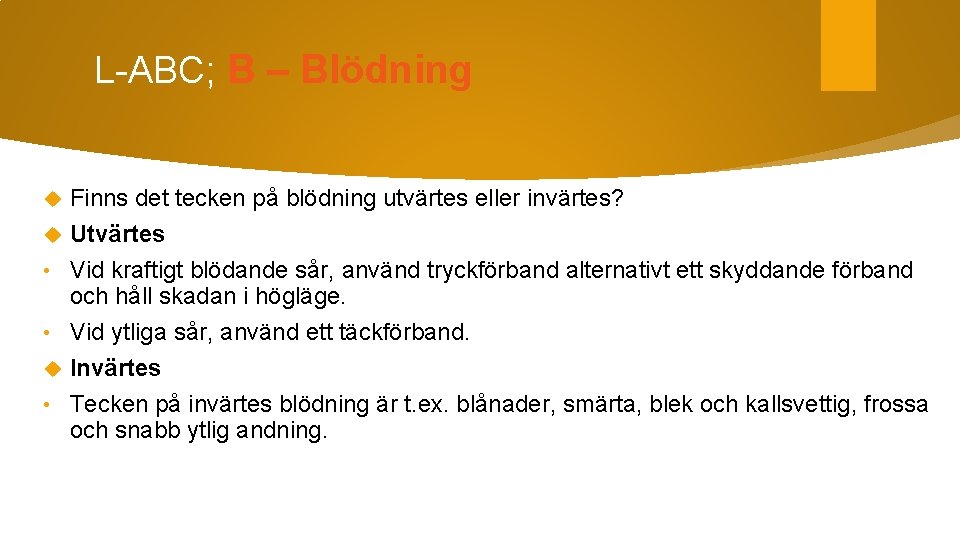 L-ABC; B – Blödning

Finns det tecken på blödning utvärtes eller invärtes?

Utvärtes

• Vid kraftigt blödande sår, använd tryckförband alternativt ett skyddande förband och håll skadan i högläge.

• Vid ytliga sår, använd ett täckförband.

Invärtes

• Tecken på invärtes blödning är t.ex. blånader, smärta, blek och kallsvettig, frossa och snabb ytlig andning.